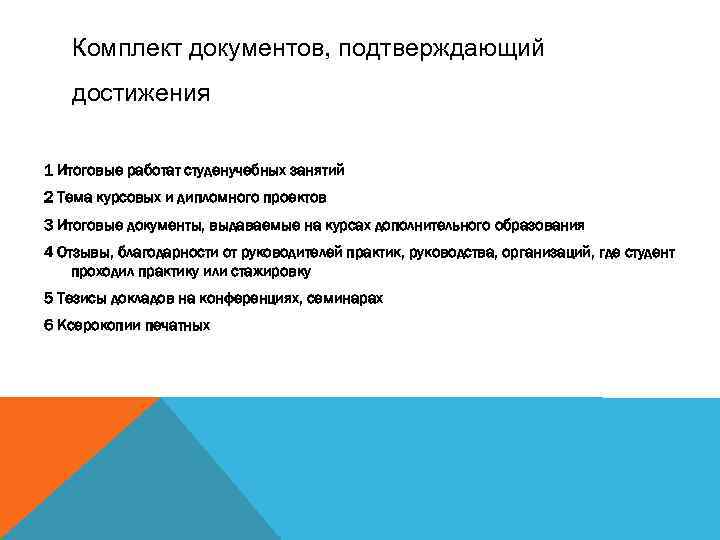 Комплект документов, подтверждающий достижения

1 Итоговые работат студенучебных занятий

2 Тема курсовых и дипломного проектов

3 Итоговые документы, выдаваемые на курсах дополнительного образования

4 Отзывы, благодарности от руководителей практик, руководства, организаций, где студент проходил практику или стажировку

5 Тезисы докладов на конференциях, семинарах

6 Ксерокопии печатных